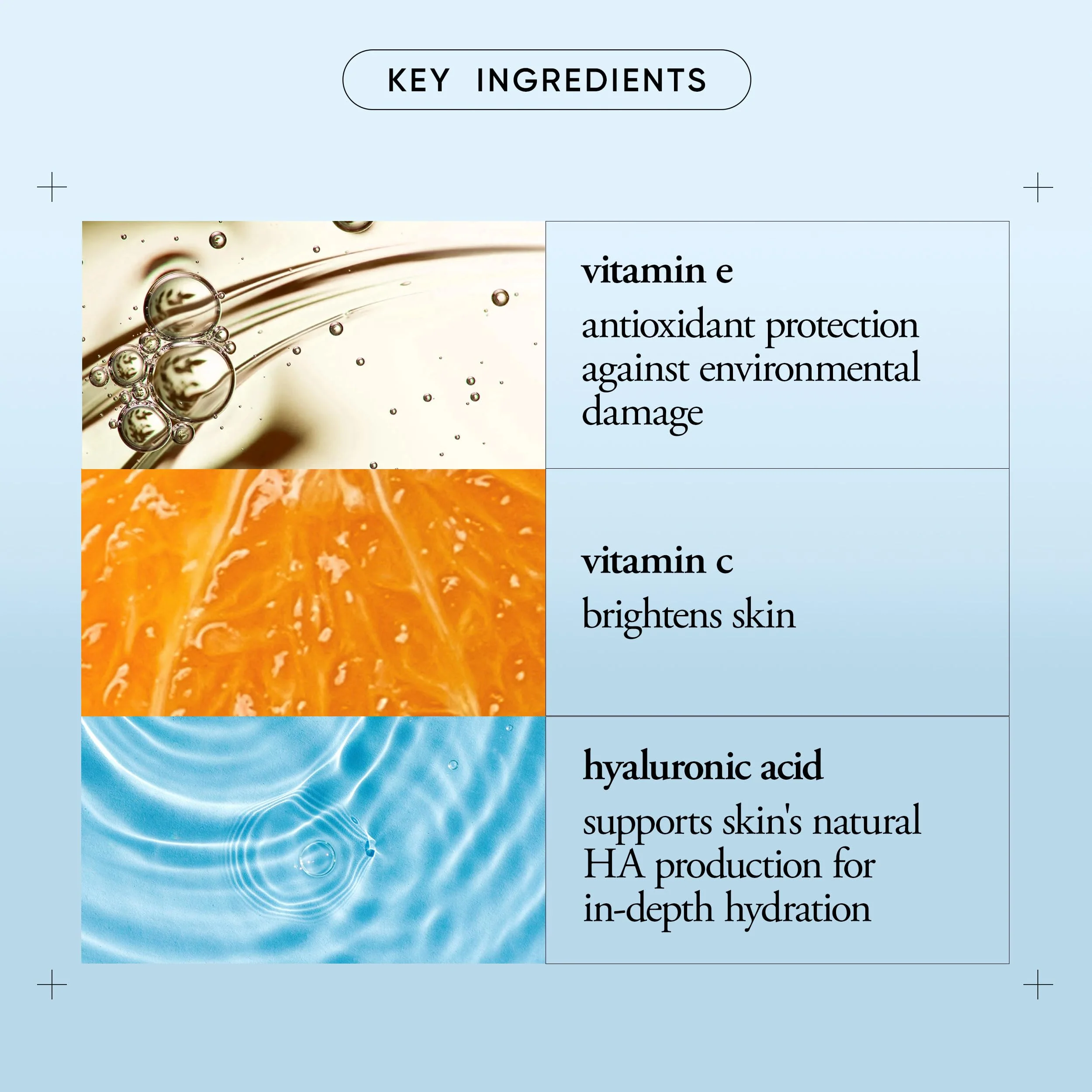 KEY INGREDIENTS

vitamin e
antioxidant protection against environmental damage

vitamin c
brightens skin

hyaluronic acid
supports skin's natural HA production for in-depth hydration